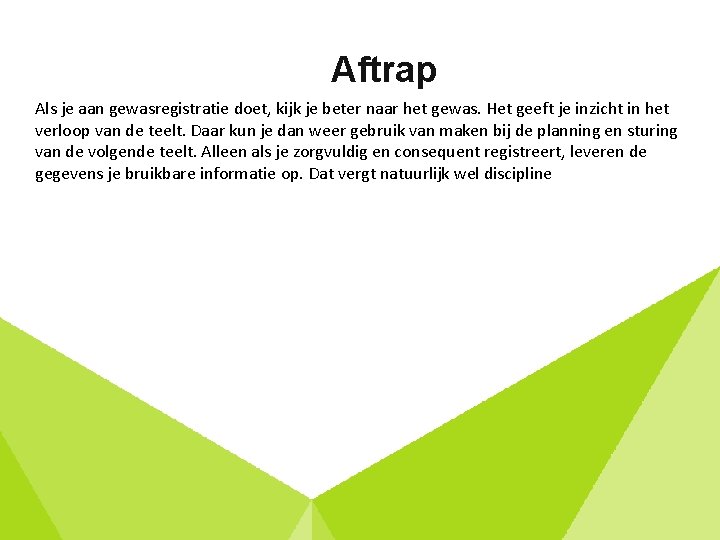 Aftrap

Als je aan gewasregistratie doet, kijk je beter naar het gewas. Het geeft je inzicht in het verloop van de teelt. Daar kun je dan weer gebruik van maken bij de planning en sturing van de volgende teelt. Alleen als je zorgvuldig en consequent registreert, leveren de gegevens je bruikbare informatie op. Dat vergt natuurlijk wel discipline